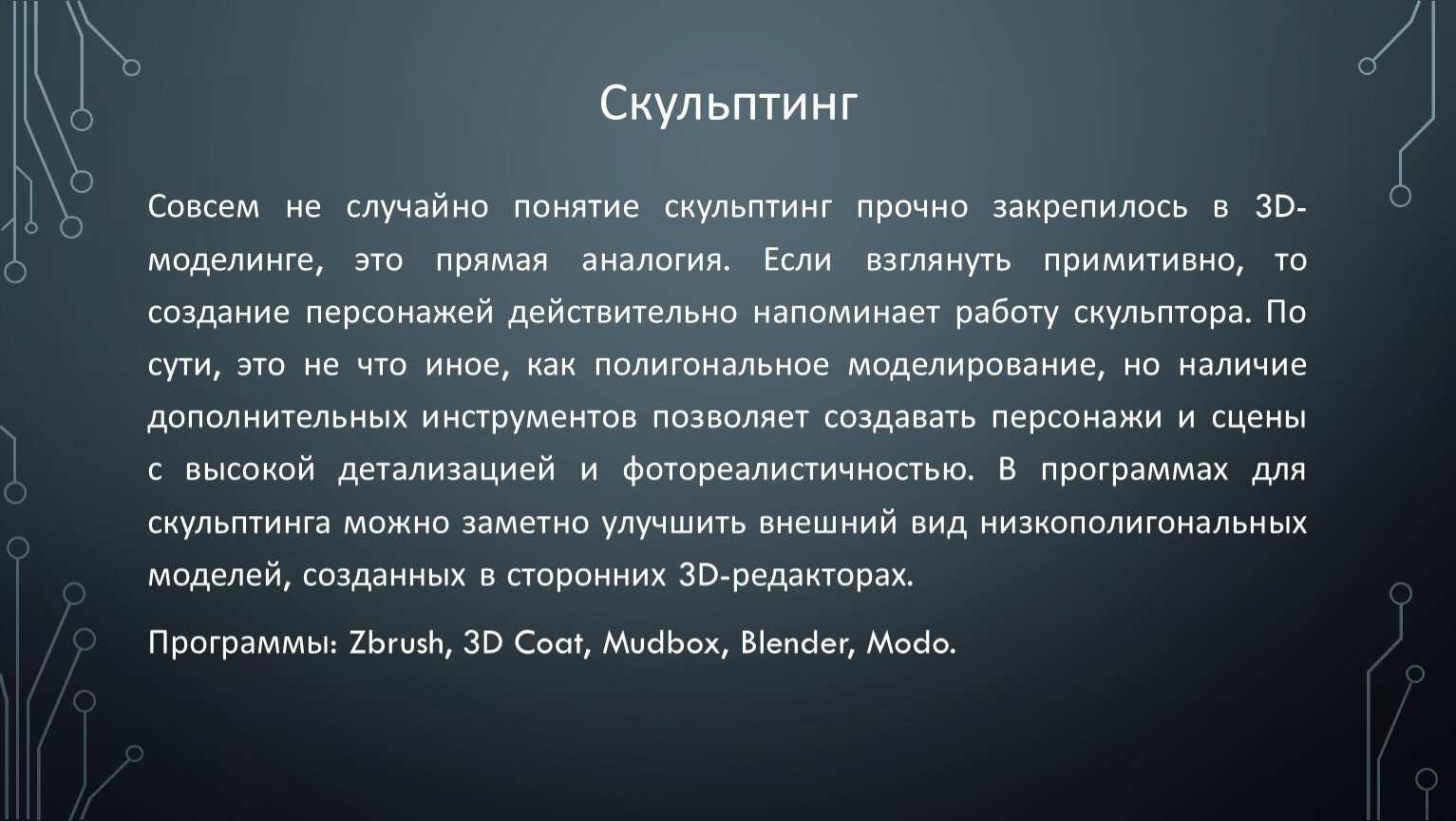 Скульптинг

Совсем не случайно понятие скульптинг прочно закрепилось в 3D-моделинге, это прямая аналогия. Если взглянуть примитивно, то создание персонажей действительно напоминает работу скульптора. По сути, это не что иное, как полигональное моделирование, но наличие дополнительных инструментов позволяет создавать персонажи и сцены с высокой детализацией и фотореалистичностью. В программах для скульптинга можно заметно улучшить внешний вид низкополигональных моделей, созданных в сторонних 3D-редакторах.

Программы: Zbrush, 3D Coat, Mudbox, Blender, Modo.